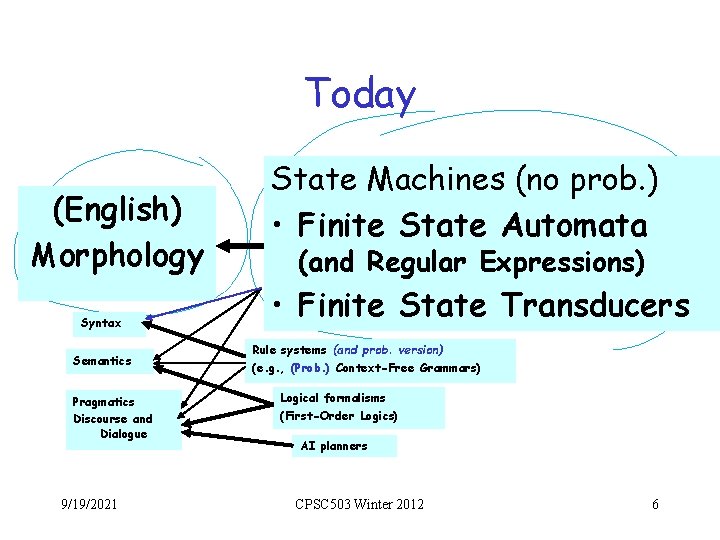 Today

(English) Morphology

State Machines (no prob.)
• Finite State Automata (and Regular Expressions)
• Finite State Transducers

Syntax

Semantics

Pragmatics
Discourse and Dialogue

Rule systems (and prob. version)
(e.g., (Prob.) Context-Free Grammars)

Logical formalisms
(First-Order Logics)

AI planners

9/19/2021

CPSC503 Winter 2012

6